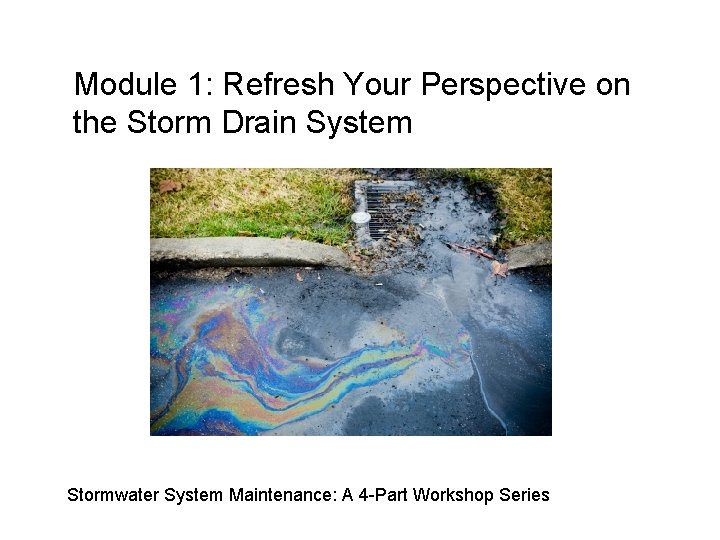 Module 1: Refresh Your Perspective on the Storm Drain System

Stormwater System Maintenance: A 4-Part Workshop Series